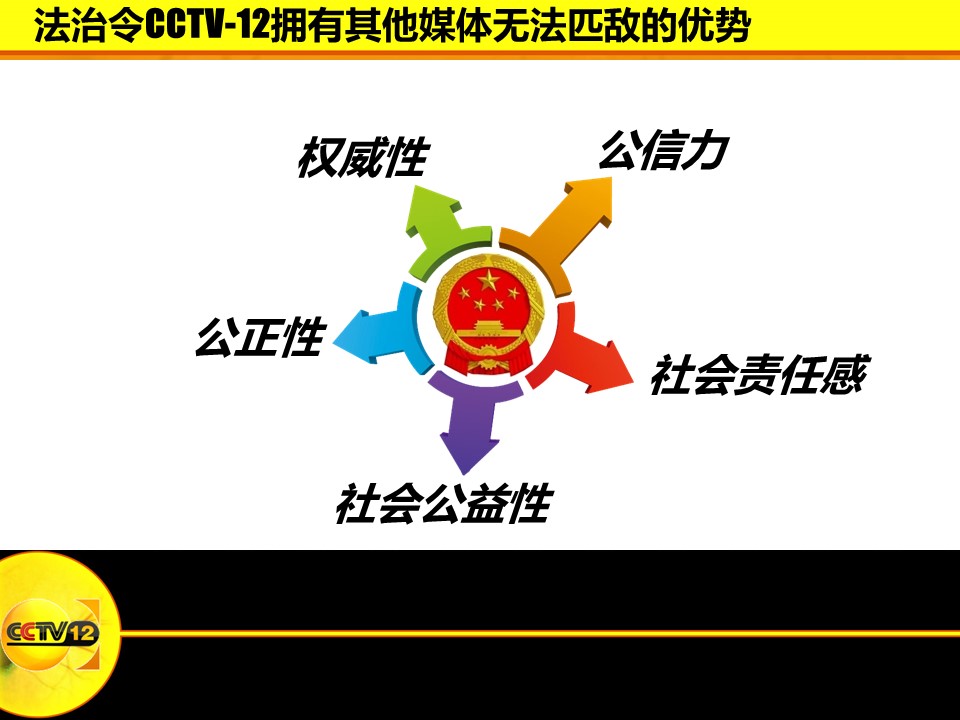 法治令CCTV-12拥有其他媒体无法匹敌的优势

权威性

公信力

公正性

社会责任感

社会公益性

CCTV12